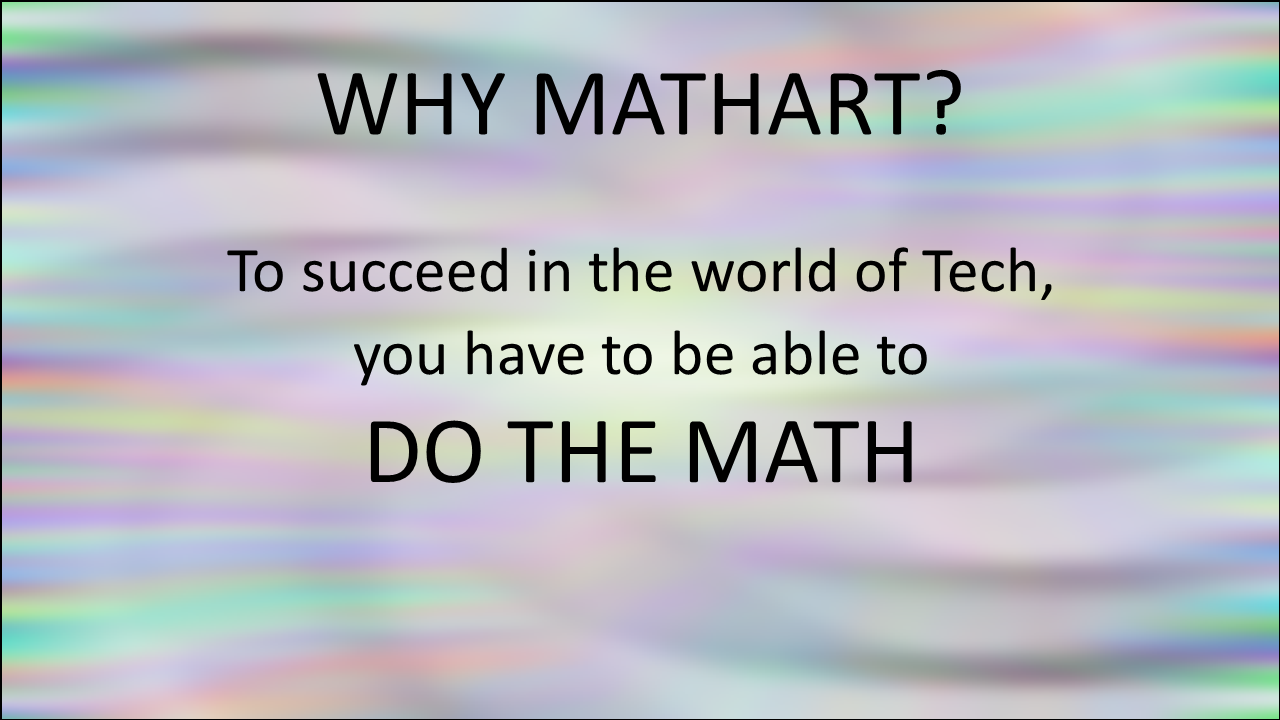 WHY MATHART?

To succeed in the world of Tech, you have to be able to

DO THE MATH